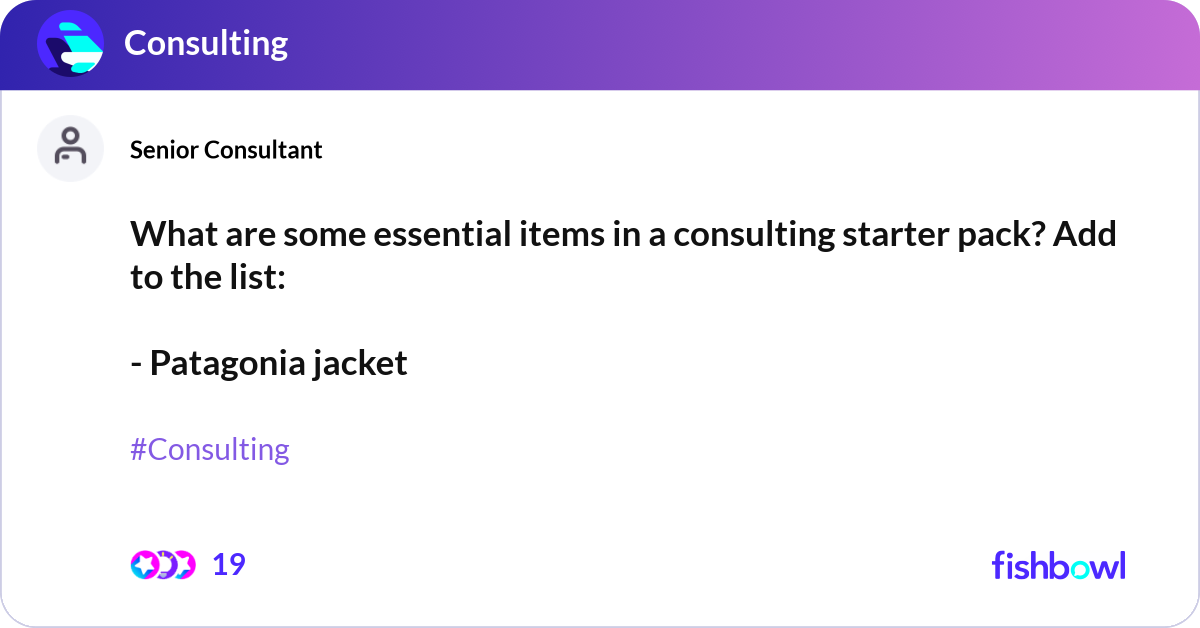 Consulting

Senior Consultant

What are some essential items in a consulting starter pack? Add to the list:

- Patagonia jacket

#Consulting

19

fishbowl